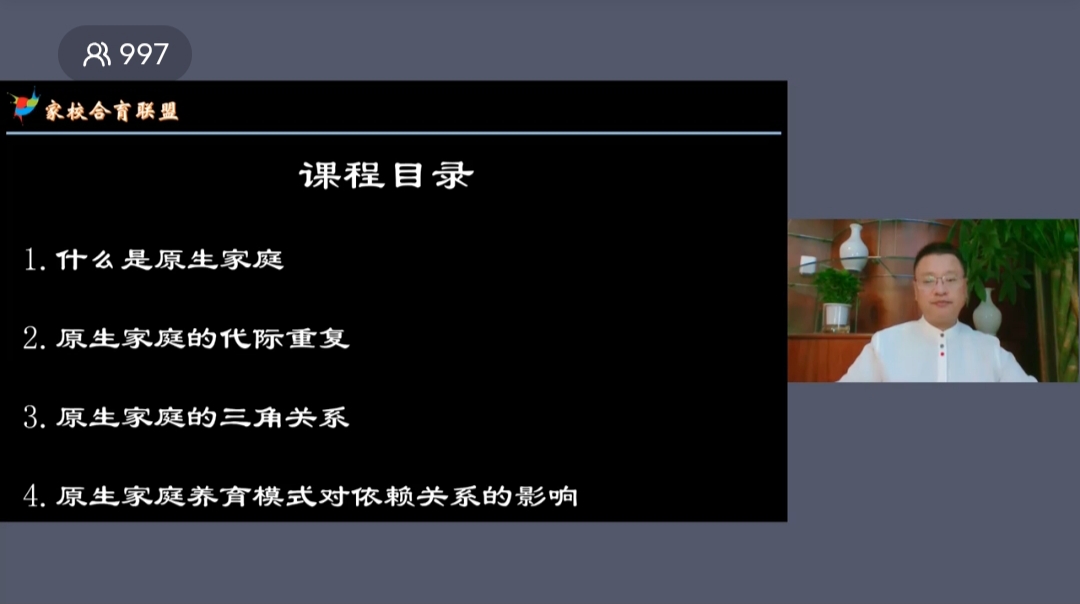 997

家校合育联盟

课程目录

1. 什么是原生家庭

2. 原生家庭的代际重复

3. 原生家庭的三角关系

4. 原生家庭养育模式对依赖关系的影响